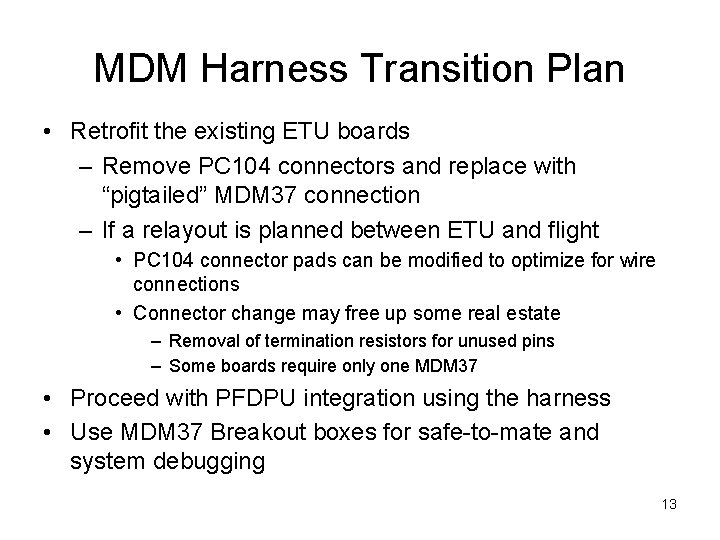 MDM Harness Transition Plan

• Retrofit the existing ETU boards
– Remove PC104 connectors and replace with “pigtailed” MDM37 connection
– If a relayout is planned between ETU and flight
• PC104 connector pads can be modified to optimize for wire connections
• Connector change may free up some real estate
– Removal of termination resistors for unused pins
– Some boards require only one MDM37
• Proceed with PFDPU integration using the harness
• Use MDM37 Breakout boxes for safe-to-mate and system debugging

13